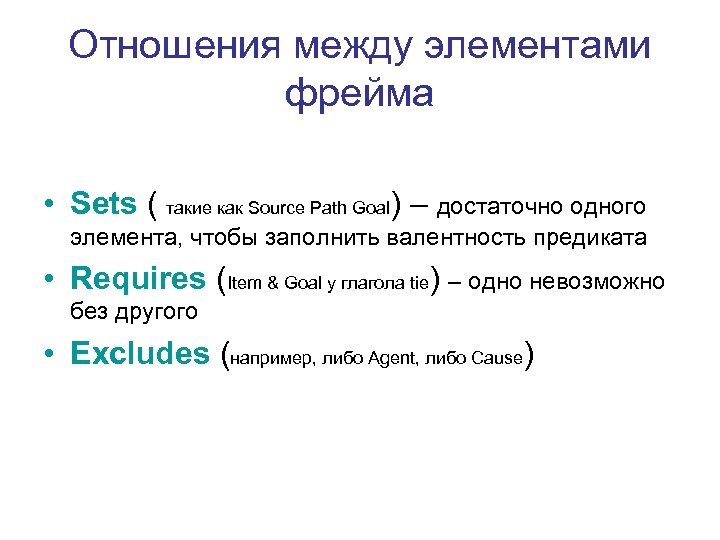 Отношения между элементами фрейма

• Sets ( такие как Source Path Goal) – достаточно одного элемента, чтобы заполнить валентность предиката
• Requires (Item & Goal у глагола tie) – одно невозможно без другого
• Excludes (например, либо Agent, либо Cause)